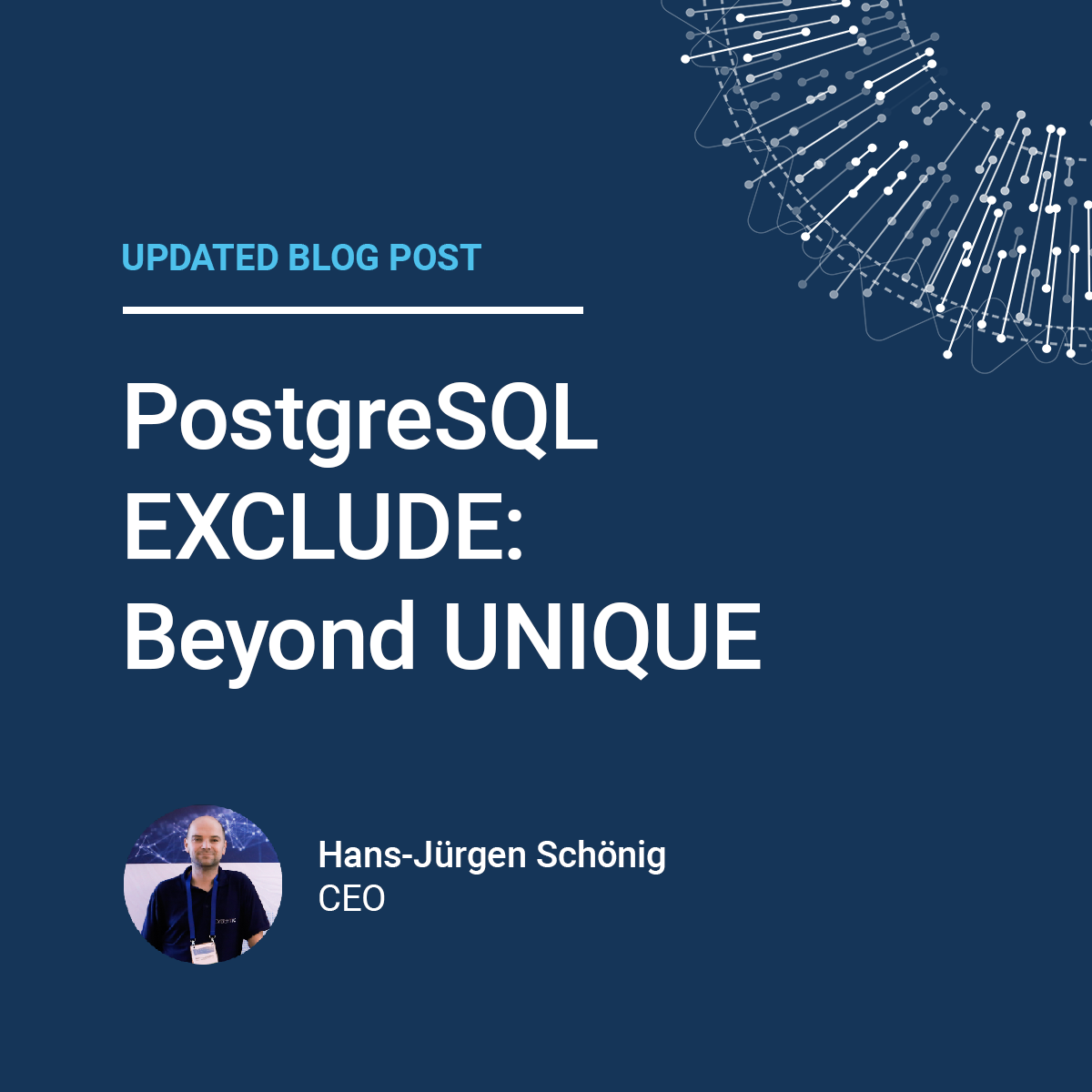 UPDATED BLOG POST

PostgreSQL EXCLUDE: Beyond UNIQUE

Hans-Jürgen Schönig
CEO